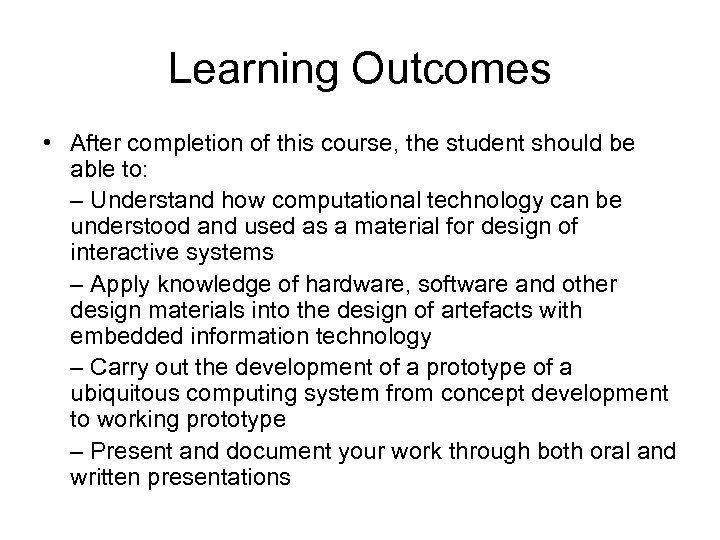 Learning Outcomes

• After completion of this course, the student should be able to:

– Understand how computational technology can be understood and used as a material for design of interactive systems

– Apply knowledge of hardware, software and other design materials into the design of artefacts with embedded information technology

– Carry out the development of a prototype of a ubiquitous computing system from concept development to working prototype

– Present and document your work through both oral and written presentations